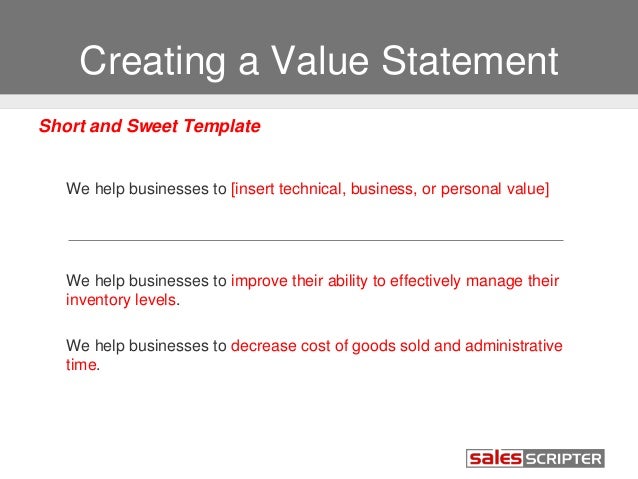 Creating a Value Statement

Short and Sweet Template

We help businesses to [insert technical, business, or personal value]

We help businesses to improve their ability to effectively manage their inventory levels.

We help businesses to decrease cost of goods sold and administrative time.

sales SCRIPTER